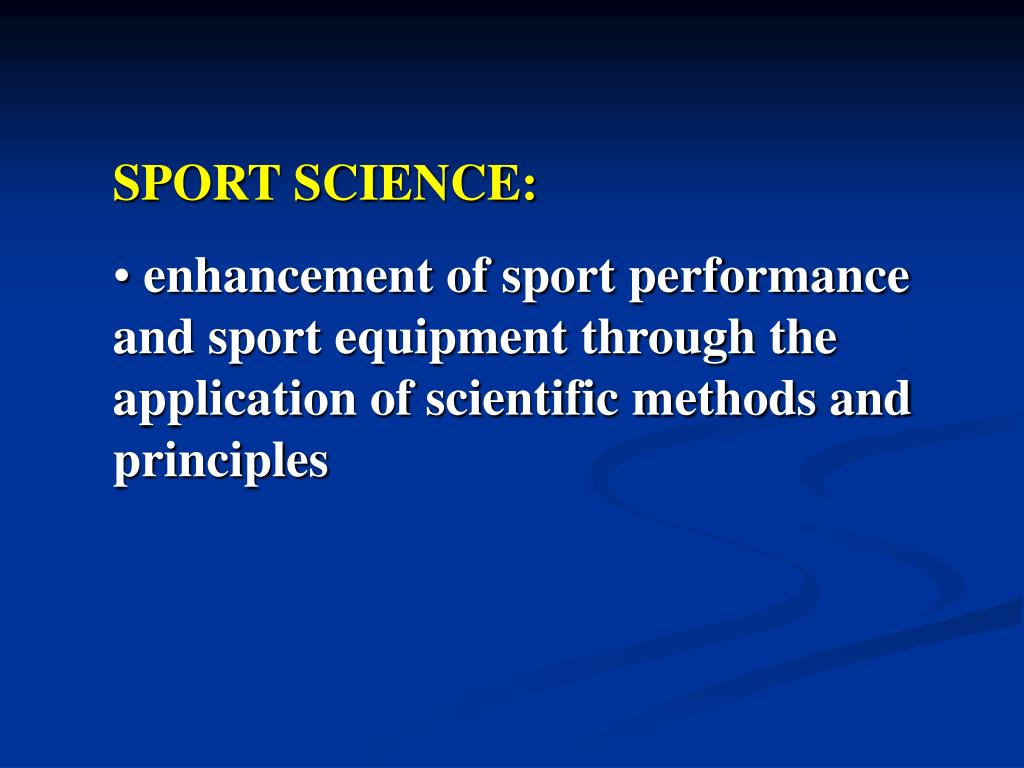 SPORT SCIENCE:

• enhancement of sport performance and sport equipment through the application of scientific methods and principles